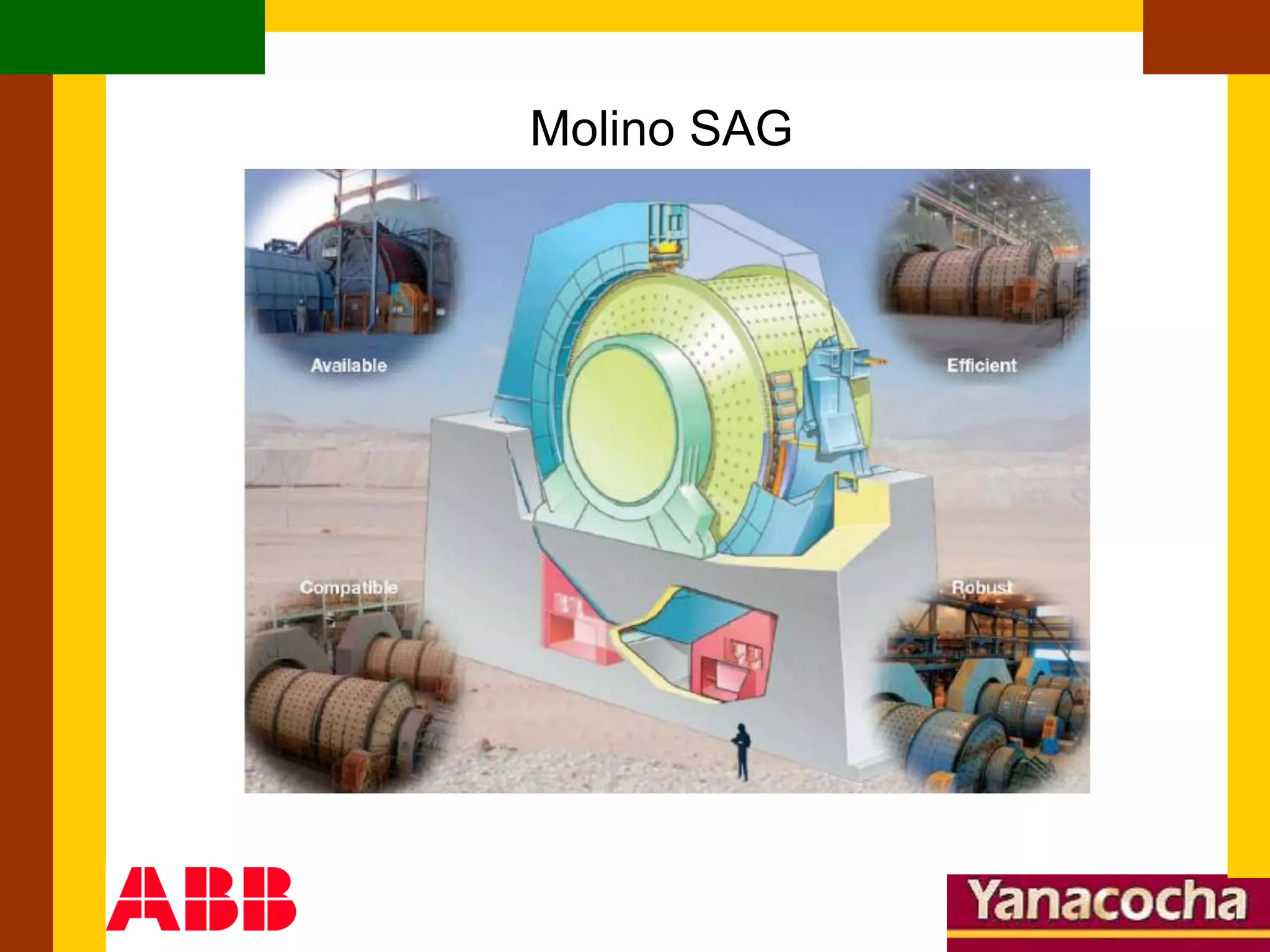 Molino SAG

Available

Efficient

Compatible

Robust

ABB

Yanacocha